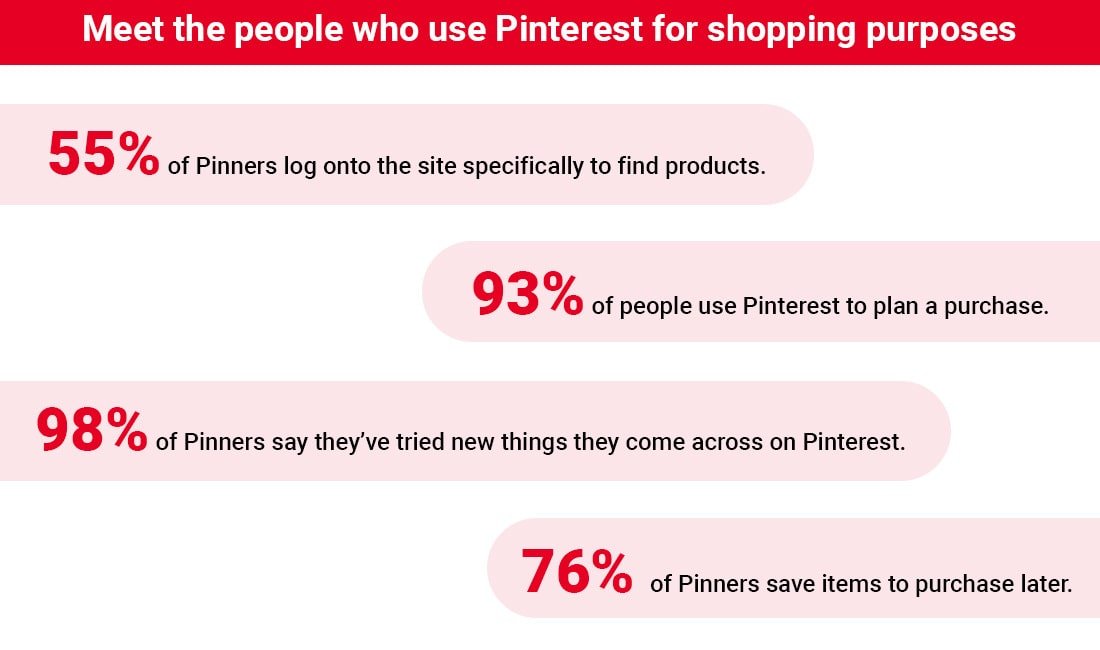 Meet the people who use Pinterest for shopping purposes

55% of Pinners log onto the site specifically to find products.

93% of people use Pinterest to plan a purchase.

98% of Pinners say they've tried new things they come across on Pinterest.

76% of Pinners save items to purchase later.